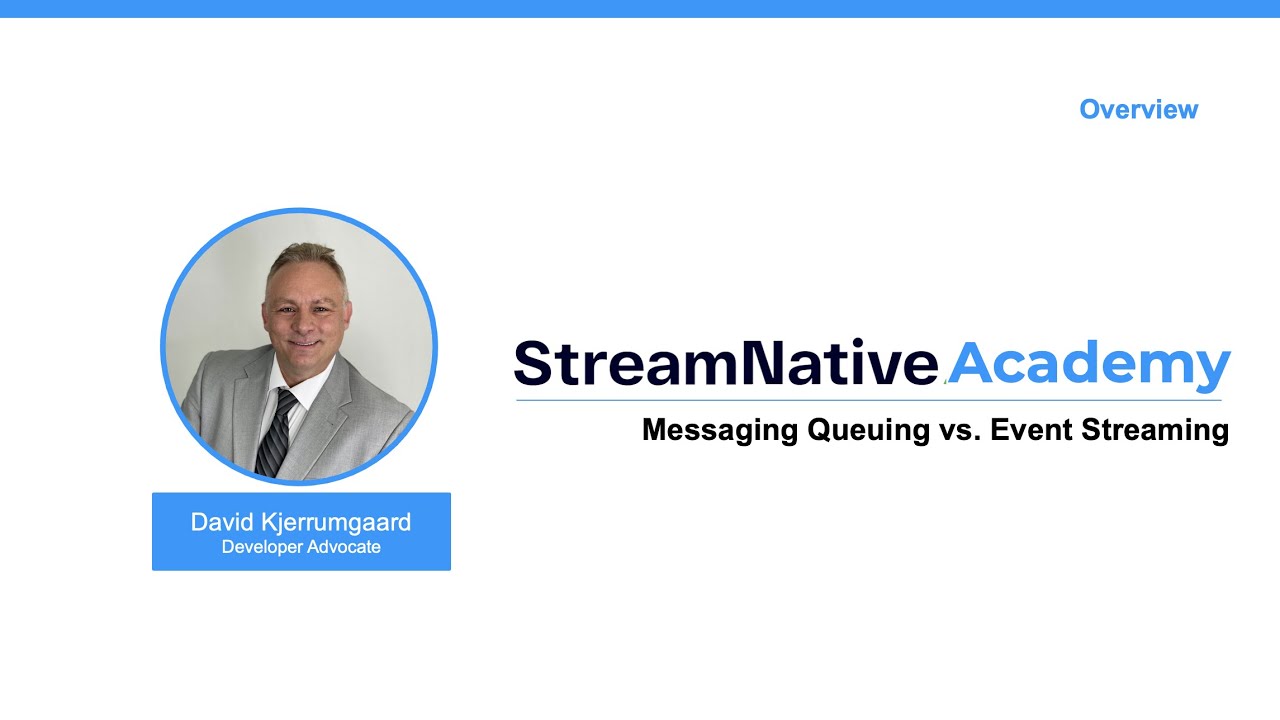 Overview

StreamNative Academy

Messaging Queuing vs. Event Streaming

David Kjerrumgaard
Developer Advocate